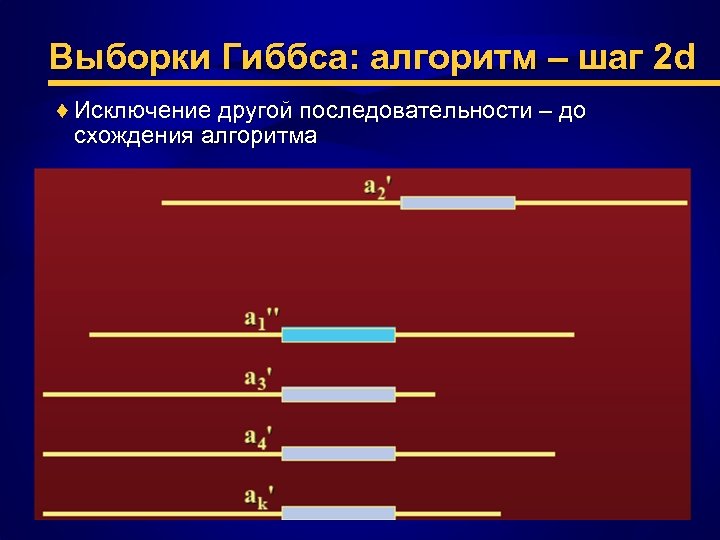 Выборки Гиббса: алгоритм – шаг 2d

♦ Исключение другой последовательности – до схождения алгоритма

$a_2'$

$a_1''$

$a_3'$

$a_4'$

$a_k'$